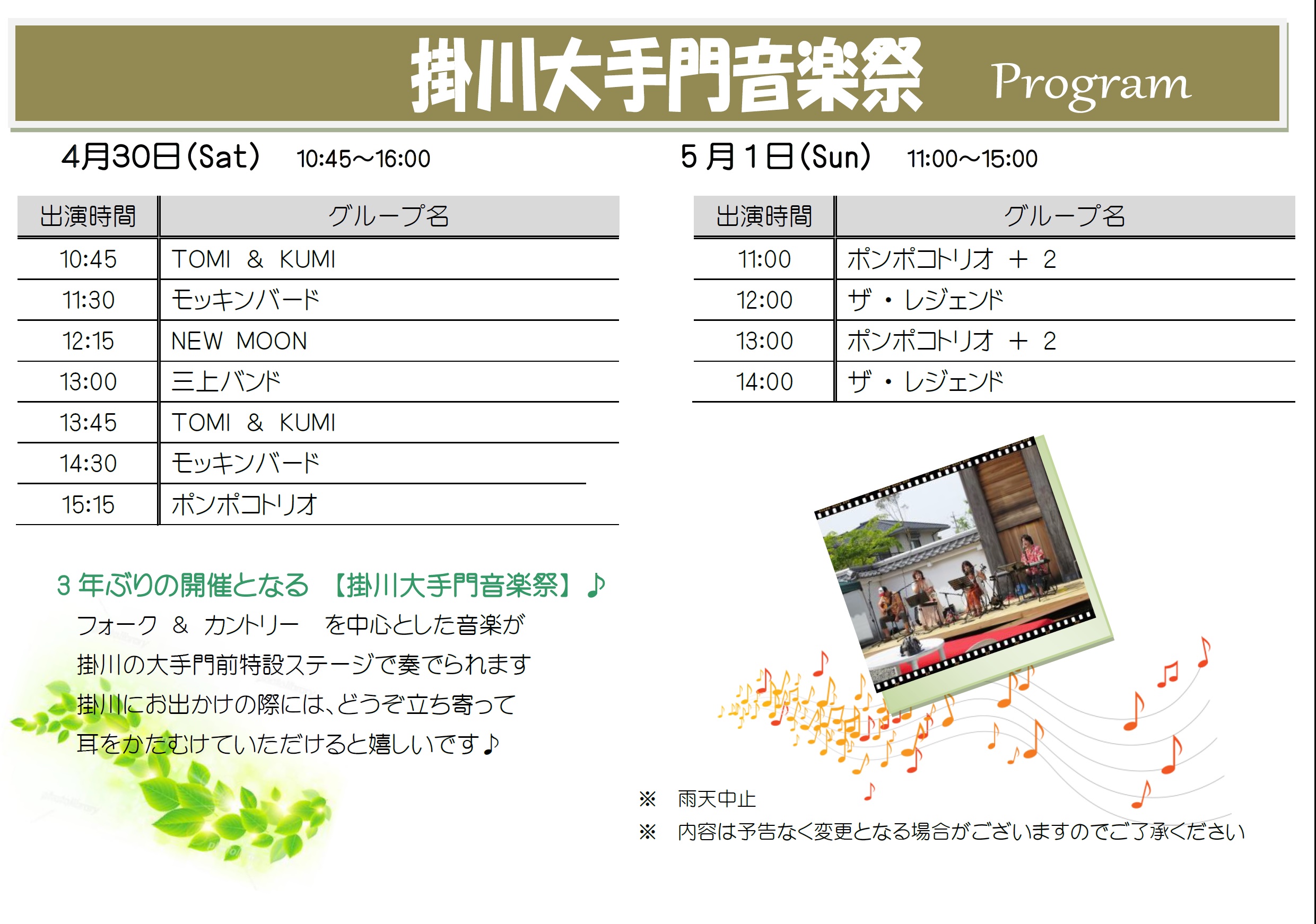 掛川大手門音楽祭 Program

4月30日(Sat) 10:45～16:00

| 出演時間 | グループ名 |
|---|---|
| 10:45 | TOMI & KUMI |
| 11:30 | モッキンバード |
| 12:15 | NEW MOON |
| 13:00 | 三上バンド |
| 13:45 | TOMI & KUMI |
| 14:30 | モッキンバード |
| 15:15 | ポンポコトリオ |

5月1日(Sun) 11:00～15:00

| 出演時間 | グループ名 |
|---|---|
| 11:00 | ポンポコトリオ ＋ 2 |
| 12:00 | ザ・レジェンド |
| 13:00 | ポンポコトリオ ＋ 2 |
| 14:00 | ザ・レジェンド |

3年ぶりの開催となる 【掛川大手門音楽祭】♪
フォーク ＆ カントリー を中心とした音楽が
掛川の大手門前特設ステージで奏でられます
掛川にお出かけの際には、どうぞ立ち寄って
耳をかたむけていただけると嬉しいです♪

※ 雨天中止
※ 内容は予告なく変更となる場合がございますのでご了承ください